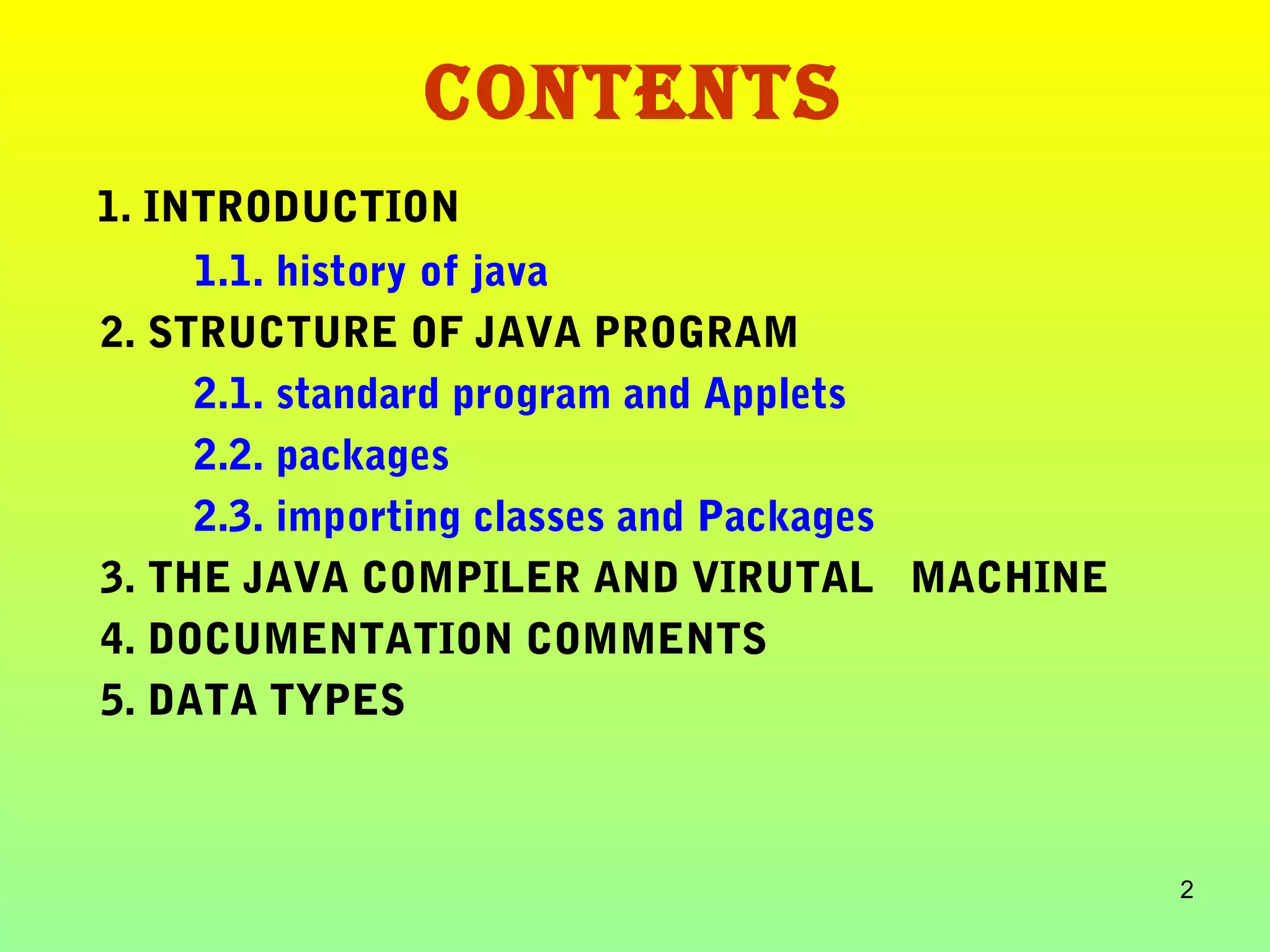 CONTENTS

1. INTRODUCTION

1.1. history of java

2. STRUCTURE OF JAVA PROGRAM

2.1. standard program and Applets

2.2. packages

2.3. importing classes and Packages

3. THE JAVA COMPILER AND VIRUTAL MACHINE

4. DOCUMENTATION COMMENTS

5. DATA TYPES

2